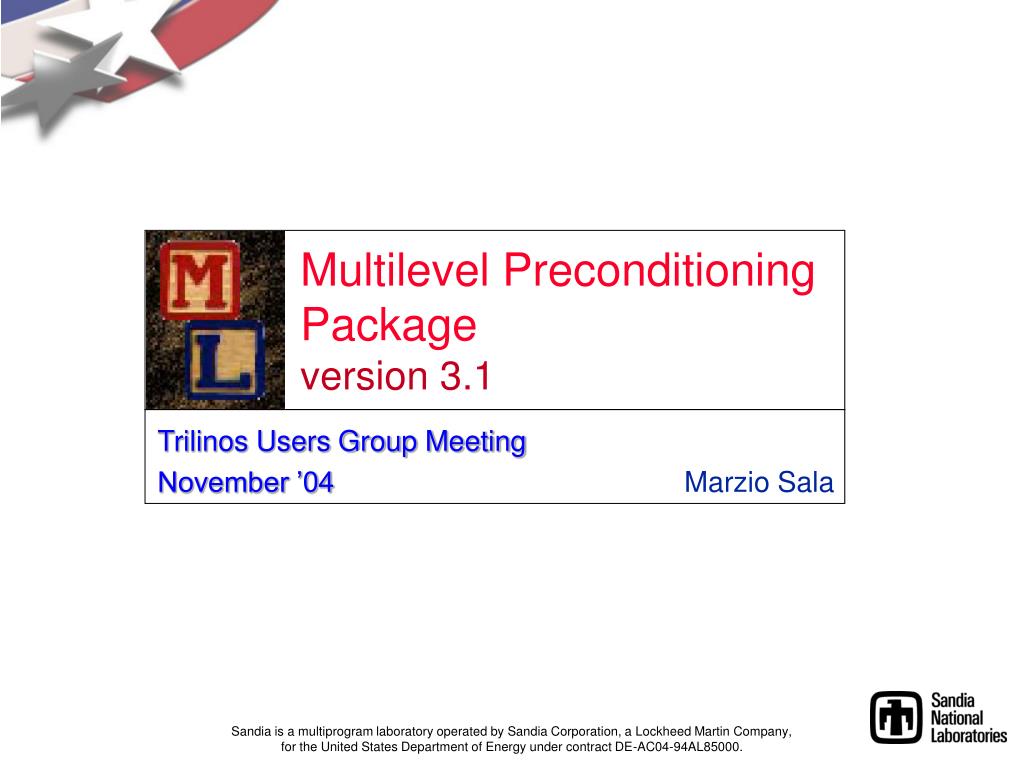 M
L

Multilevel Preconditioning Package
version 3.1

Trilinos Users Group Meeting
November ’04

Marzio Sala

Sandia is a multiprogram laboratory operated by Sandia Corporation, a Lockheed Martin Company, for the United States Department of Energy under contract DE-AC04-94AL85000.

Sandia National Laboratories